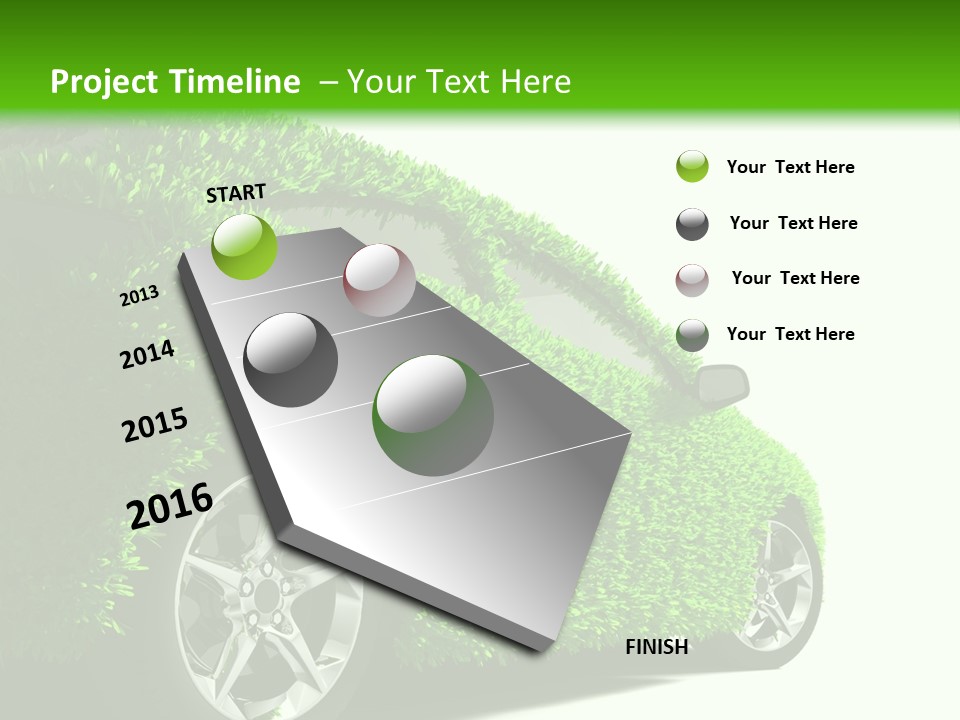 Project Timeline – Your Text Here

START

2013

2014

2015

2016

FINISH

Your Text Here

Your Text Here

Your Text Here

Your Text Here